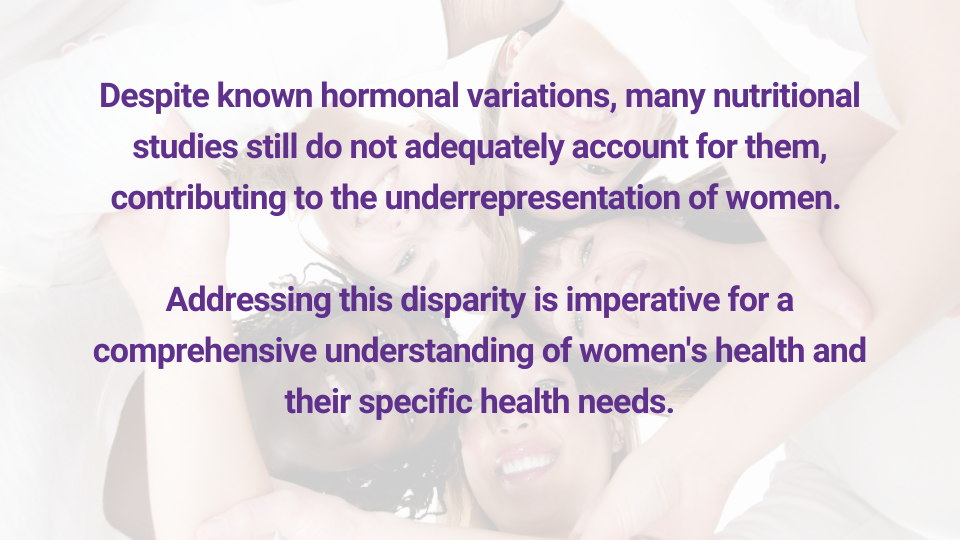 Despite known hormonal variations, many nutritional studies still do not adequately account for them, contributing to the underrepresentation of women.

Addressing this disparity is imperative for a comprehensive understanding of women's health and their specific health needs.